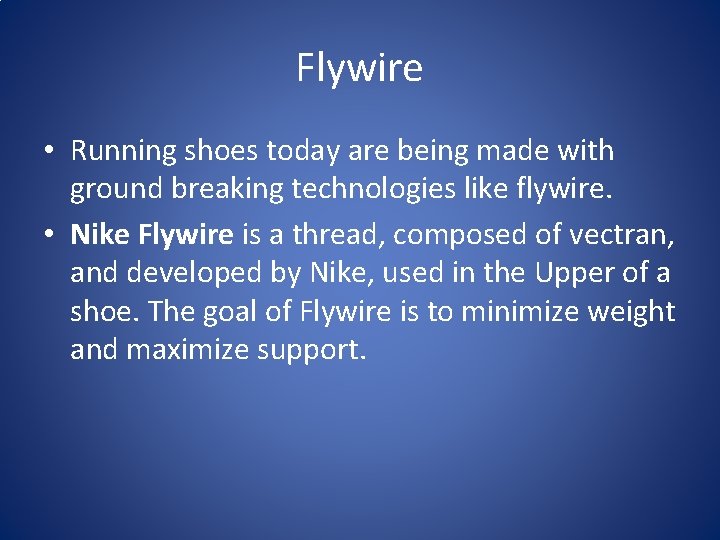 Flywire

• Running shoes today are being made with ground breaking technologies like flywire.

• Nike Flywire is a thread, composed of vectran, and developed by Nike, used in the Upper of a shoe. The goal of Flywire is to minimize weight and maximize support.